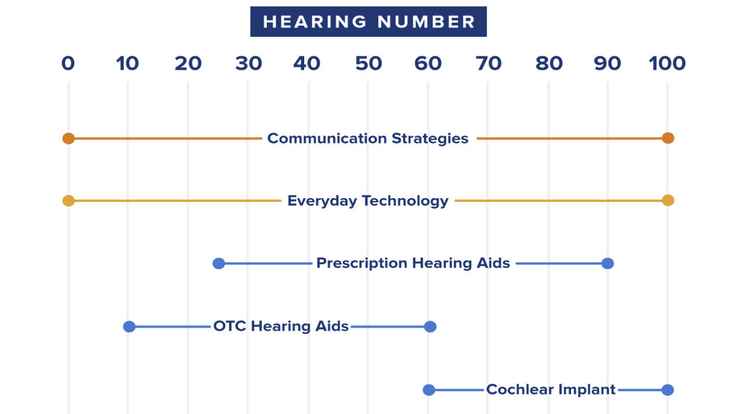 HEARING NUMBER

0 10 20 30 40 50 60 70 80 90 100

Communication Strategies

Everyday Technology

Prescription Hearing Aids

OTC Hearing Aids

Cochlear Implant